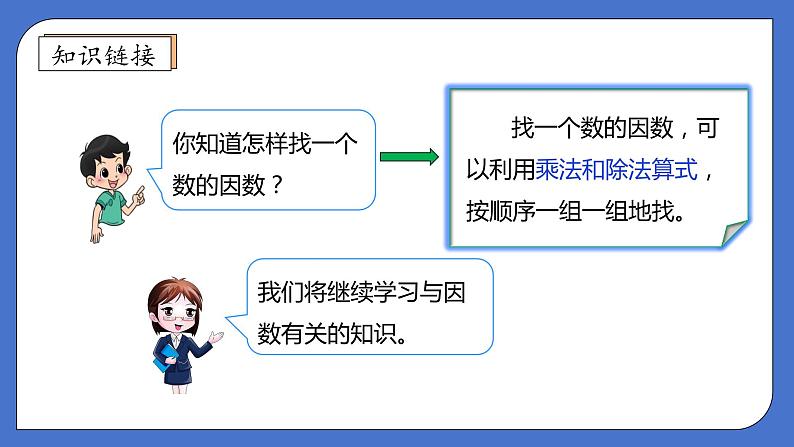 知识链接

你知道怎样找一个数的因数？

找一个数的因数，可以利用乘法和除法算式，按顺序一组一组地找。

我们将继续学习与因数有关的知识。